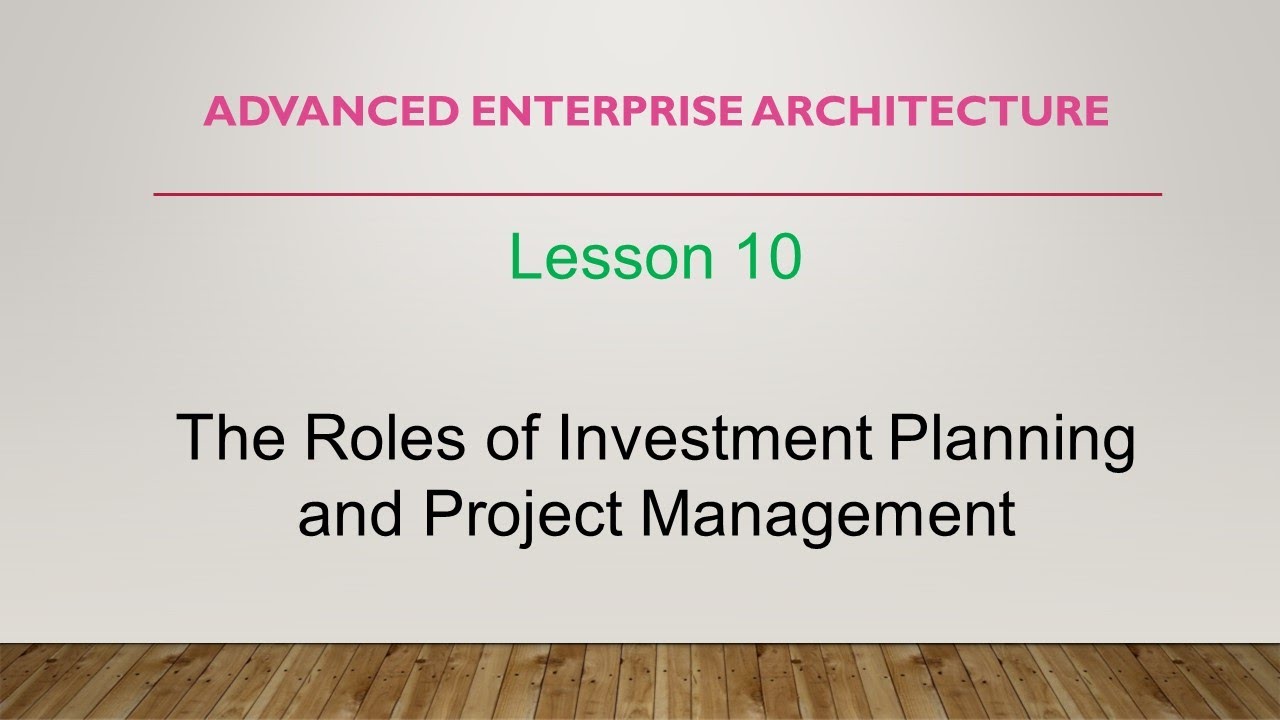 ADVANCED ENTERPRISE ARCHITECTURE

Lesson 10

The Roles of Investment Planning and Project Management